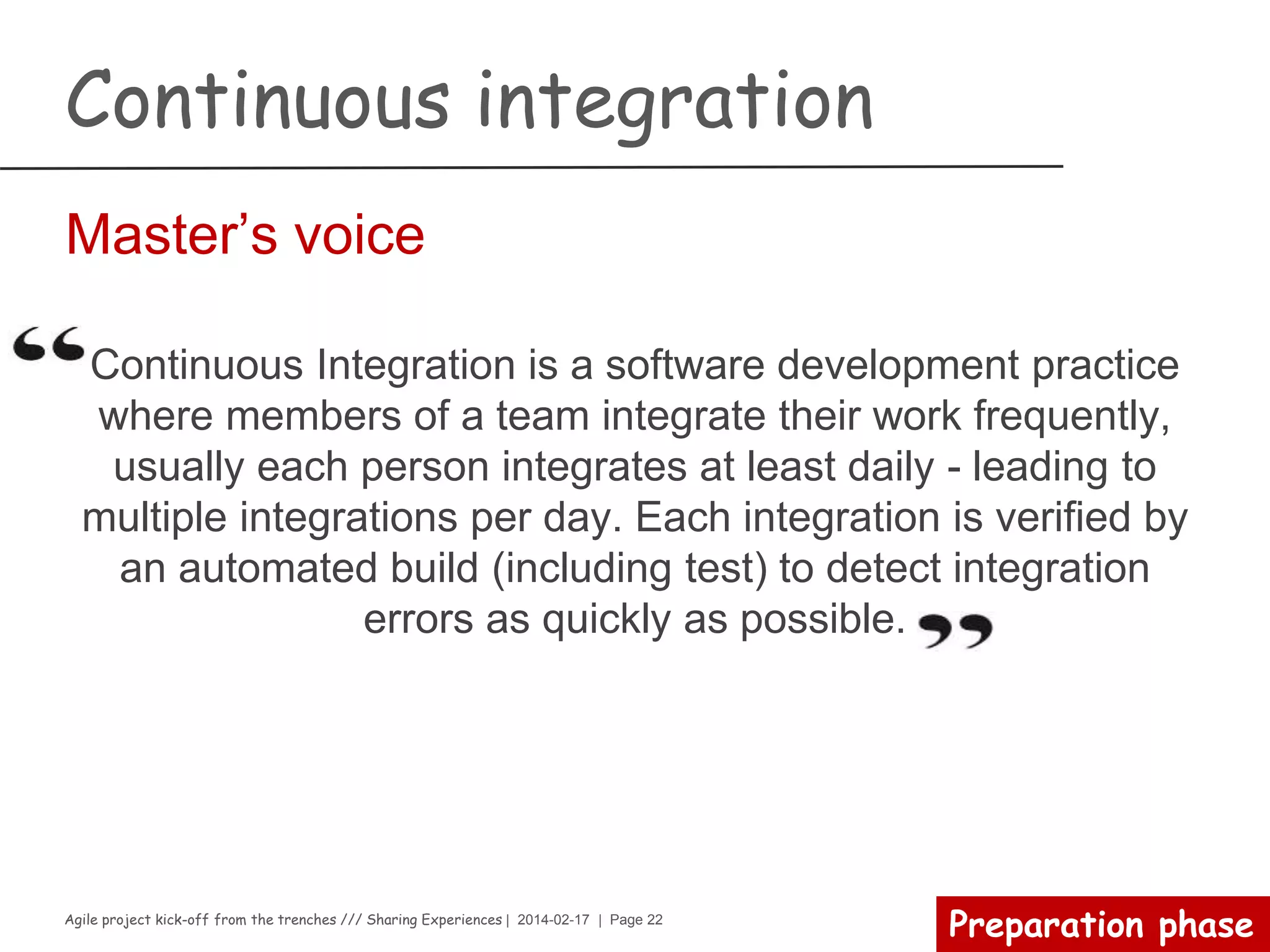 Continuous integration

Master’s voice

“Continuous Integration is a software development practice where members of a team integrate their work frequently, usually each person integrates at least daily - leading to multiple integrations per day. Each integration is verified by an automated build (including test) to detect integration errors as quickly as possible.”

Agile project kick-off from the trenches /// Sharing Experiences | 2014-02-17 | Page 22

Preparation phase